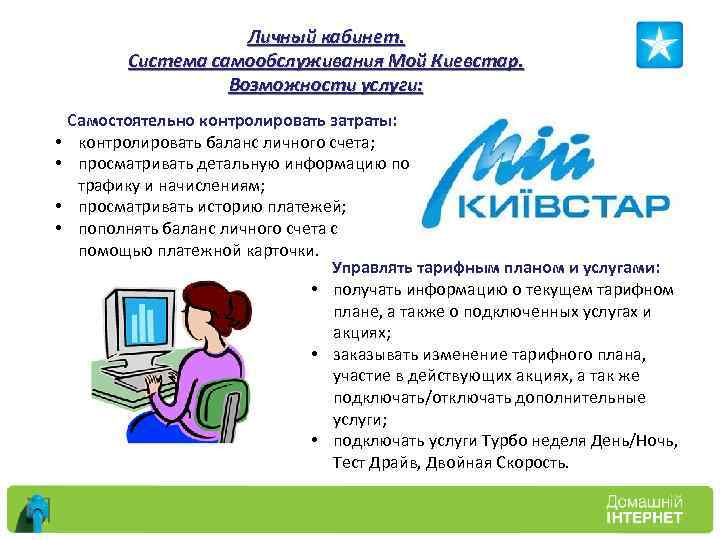 Личный кабинет.
Система самообслуживания Мой Киевстар.
Возможности услуги:

Самостоятельно контролировать затраты:
• контролировать баланс личного счета;
• просматривать детальную информацию по трафику и начислениям;
• просматривать историю платежей;
• пополнять баланс личного счета с помощью платежной карточки.

Мій
КИЇВСТАР

Управлять тарифным планом и услугами:
• получать информацию о текущем тарифном плане, а также о подключенных услугах и акциях;
• заказывать изменение тарифного плана, участие в действующих акциях, а так же подключать/отключать дополнительные услуги;
• подключать услуги Турбо неделя День/Ночь, Тест Драйв, Двойная Скорость.

Домашній
ІНТЕРНЕТ